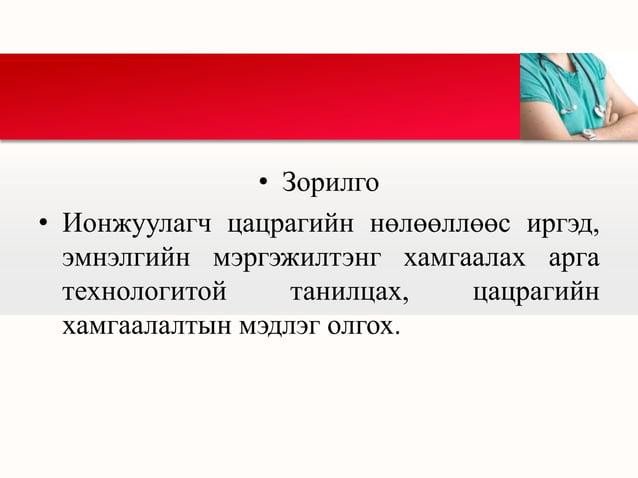 • Зорилго

• Ионжуулагч цацрагийн нөлөөллөөс иргэд, эмнэлгийн мэргэжилтэнг хамгаалах арга технологитой танилцах, цацрагийн хамгаалалтын мэдлэг олгох.